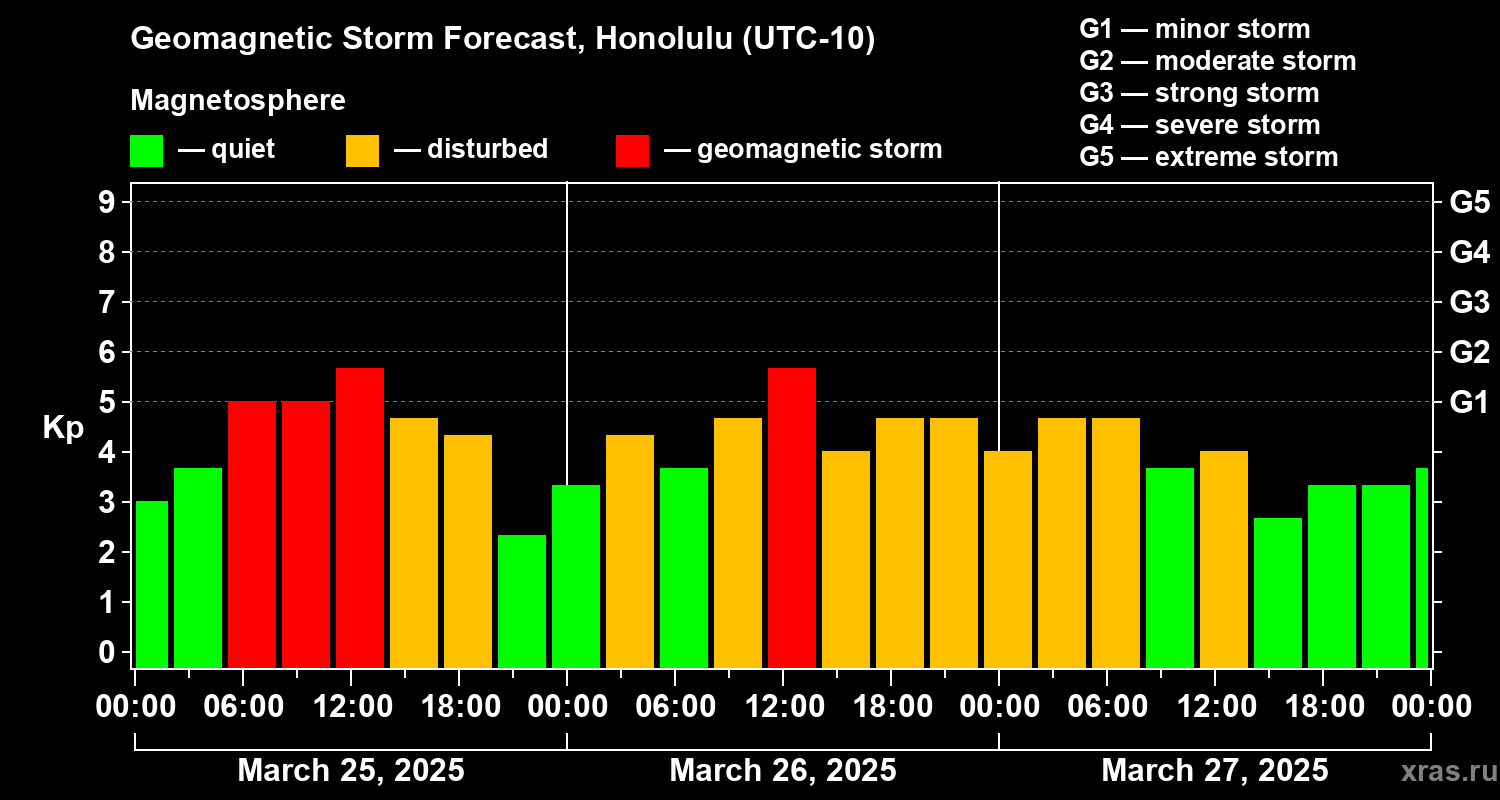 Geomagnetic Storm Forecast, Honolulu (UTC-10)

Magnetosphere

— quiet — disturbed — geomagnetic storm

G1 — minor storm
G2 — moderate storm
G3 — strong storm
G4 — severe storm
G5 — extreme storm

Kp

9
8
7
6
5
4
3
2
1
0

G5
G4
G3
G2
G1

00:00 06:00 12:00 18:00 00:00 06:00 12:00 18:00 00:00 06:00 12:00 18:00 00:00

March 25, 2025
March 26, 2025
March 27, 2025

xras.ru